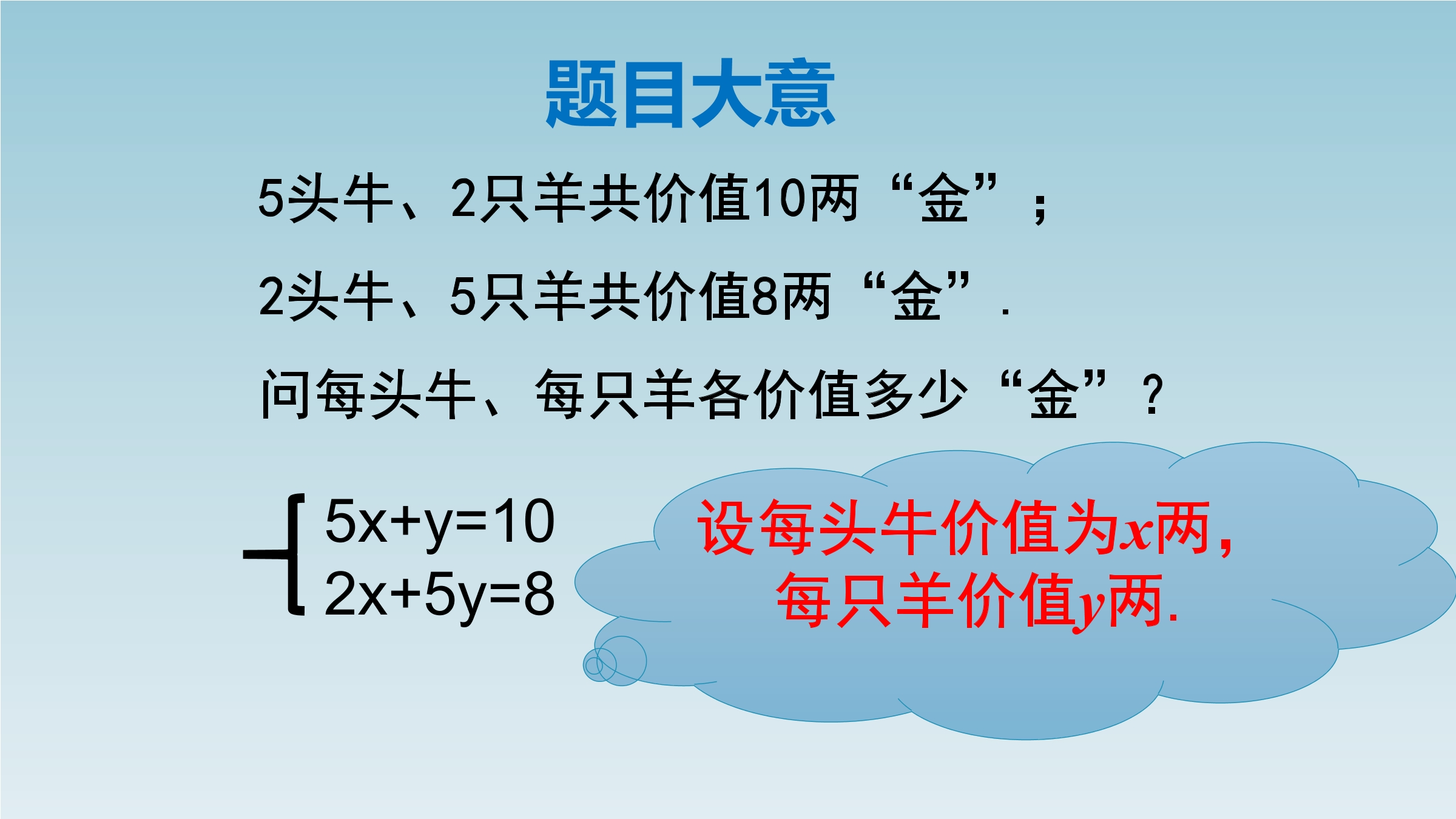 题目大意

5头牛、2只羊共价值10两“金”；

2头牛、5只羊共价值8两“金”.

问每头牛、每只羊各价值多少“金”？

$\begin{cases} 5x+y=10 \\ 2x+5y=8 \end{cases}$

设每头牛价值为$x$两，每只羊价值$y$两.